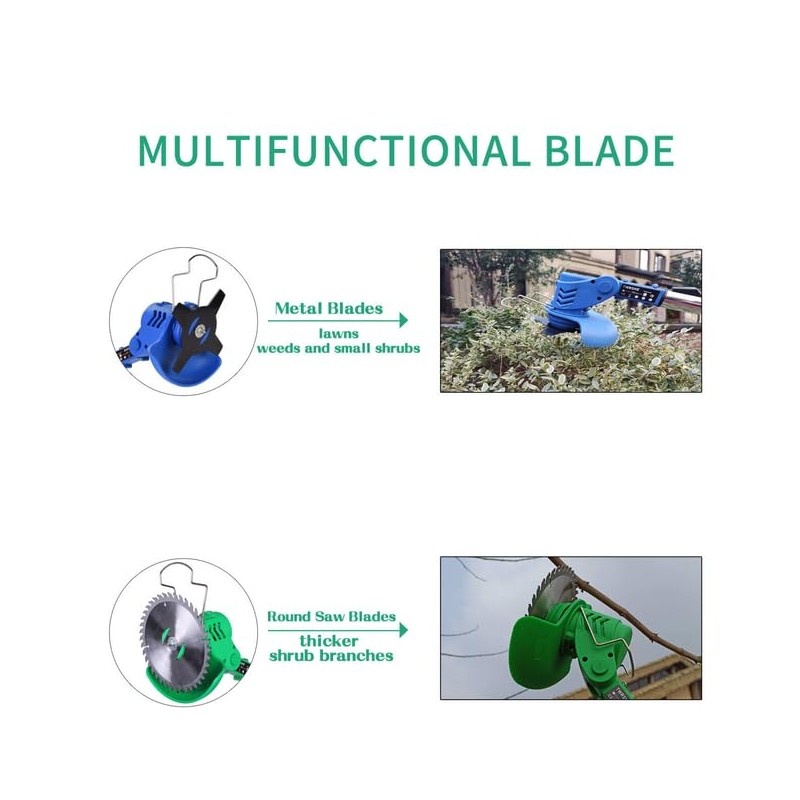 MULTIFUNCTIONAL BLADE

Metal Blades
lawns
weeds and small shrubs

Round Saw Blades
thicker
shrub branches